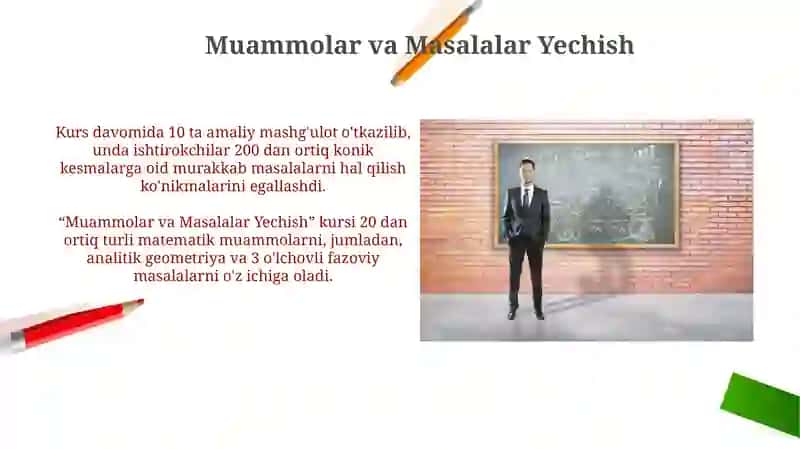 Muammolar va Masalalar Yechish

Kurs davomida 10 ta amaliy mashg'ulot o'tkazilib, unda ishtirokchilar 200 dan ortiq konik kesmalarga oid murakkab masalalarni hal qilish ko'nikmalarini egallashdi.

“Muammolar va Masalalar Yechish” kursi 20 dan ortiq turli matematik muammolarni, jumladan, analitik geometriya va 3 o'lchovli fazoviy masalalarni o'z ichiga oladi.